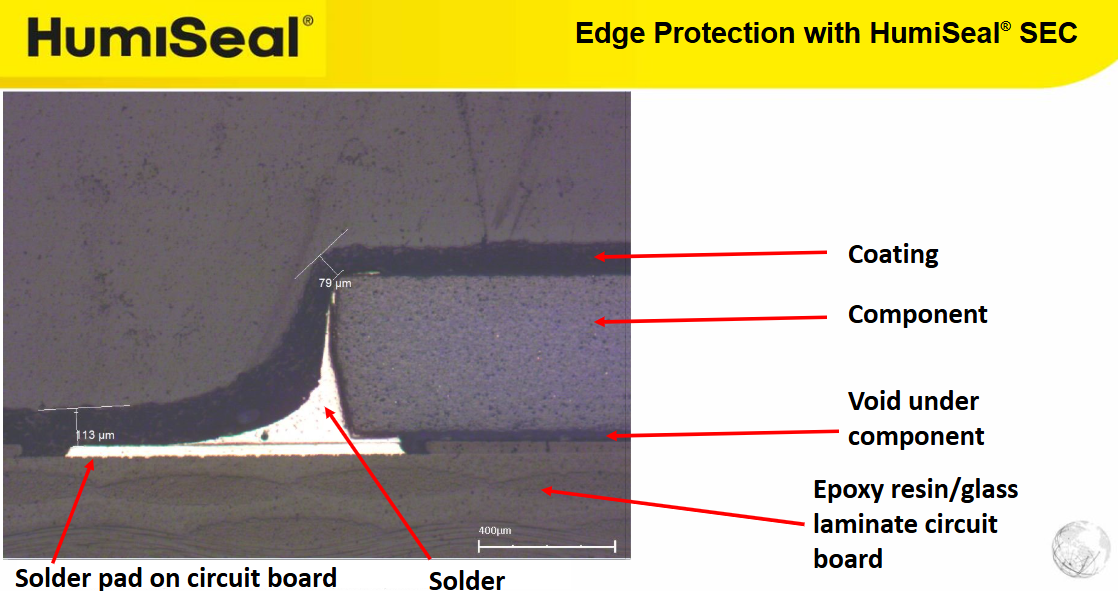 HumiSeal®

Edge Protection with HumiSeal® SEC

79 µm

113 µm

400µm

Coating

Component

Void under component

Epoxy resin/glass laminate circuit board

Solder pad on circuit board

Solder